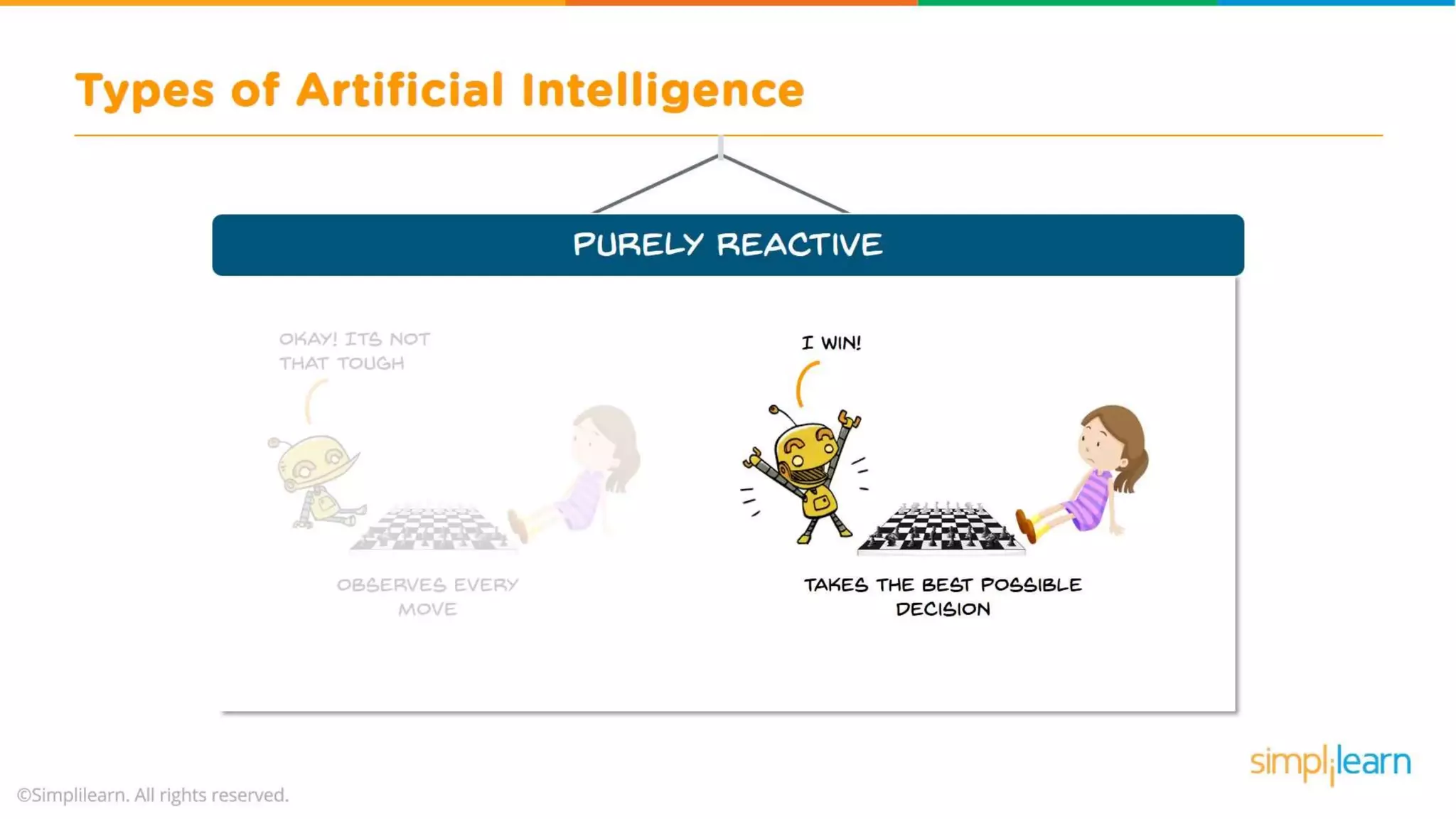 Types of Artificial Intelligence

PURELY REACTIVE

OKAY! ITS NOT THAT TOUGH

OBSERVES EVERY MOVE

I WIN!

TAKES THE BEST POSSIBLE DECISION

simplilearn

©Simplilearn. All rights reserved.